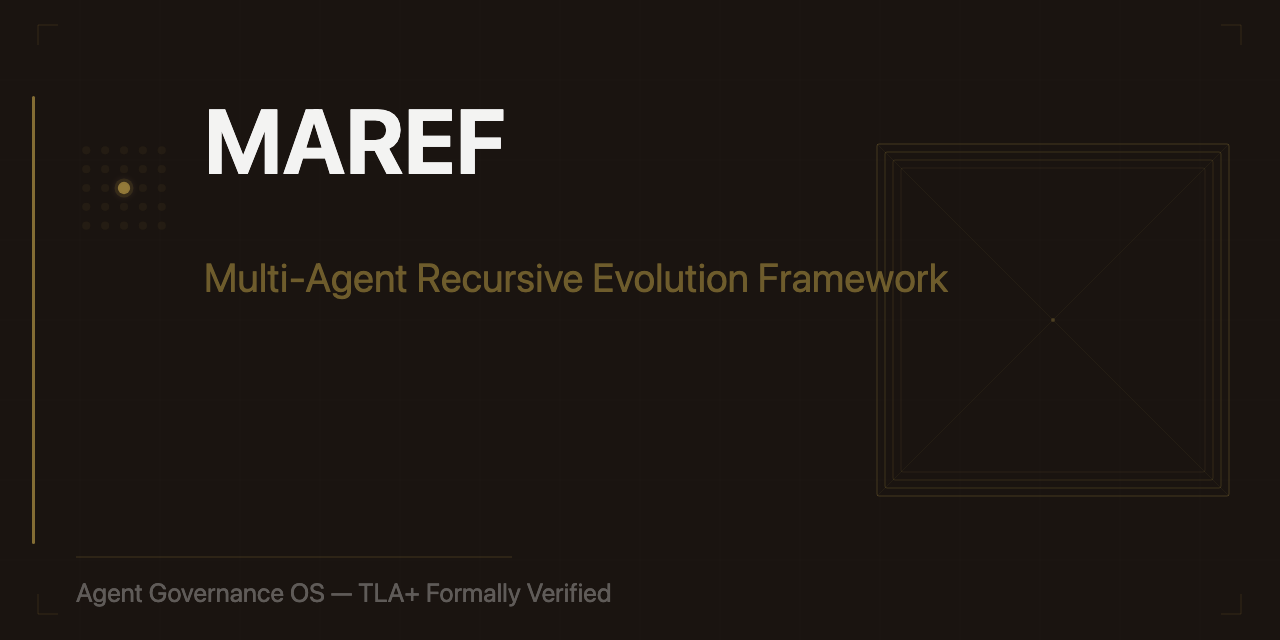 MAREF

Multi-Agent Recursive Evolution Framework

Agent Governance OS — TLA+ Formally Verified